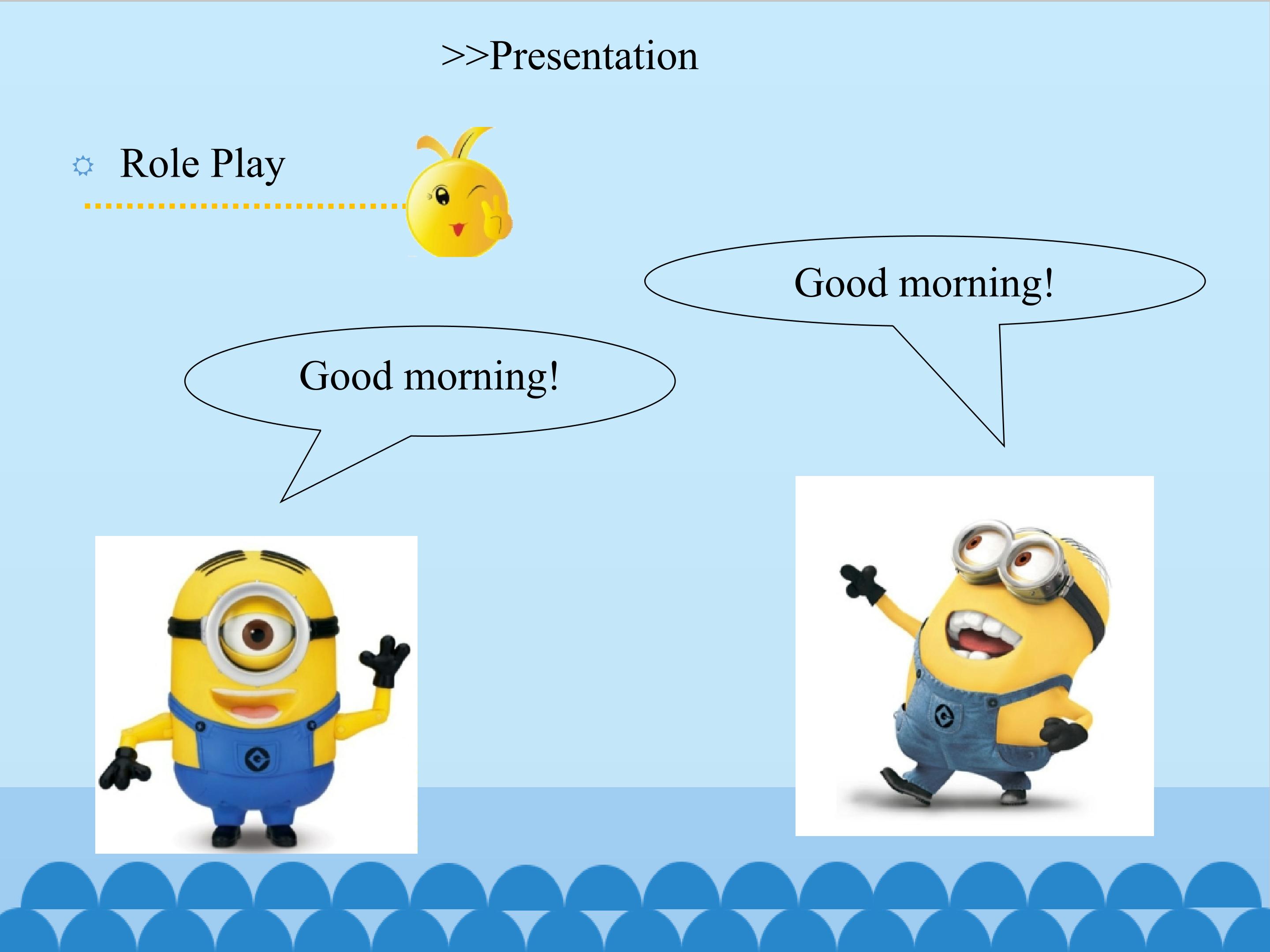 >>Presentation

Role Play

Good morning!

Good morning!